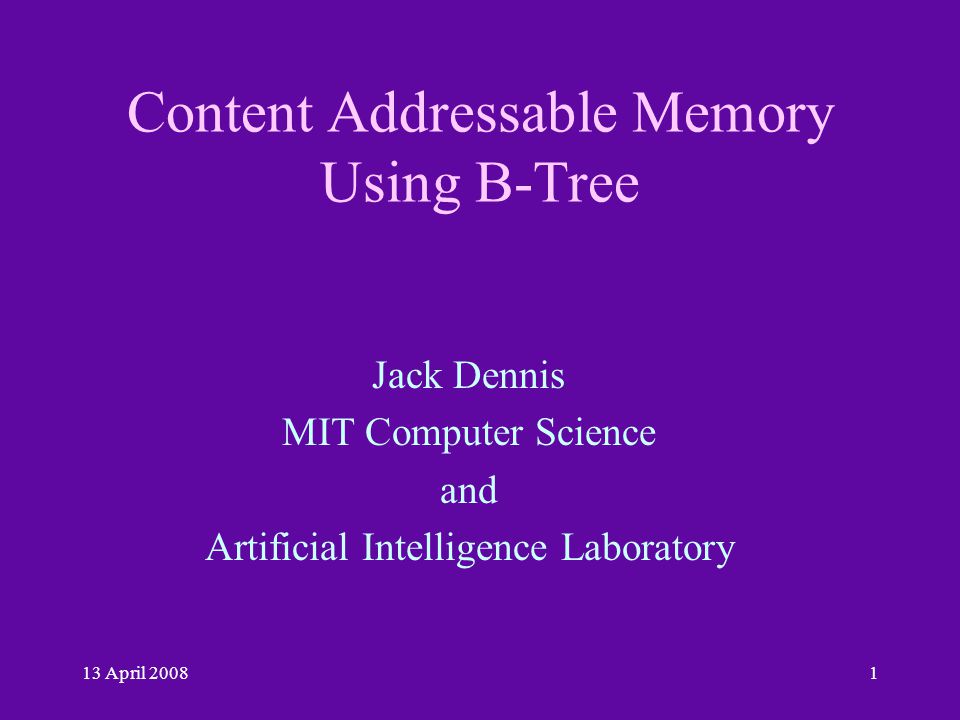 Content Addressable Memory Using B-Tree

Jack Dennis
MIT Computer Science
and
Artificial Intelligence Laboratory

13 April 2008

1